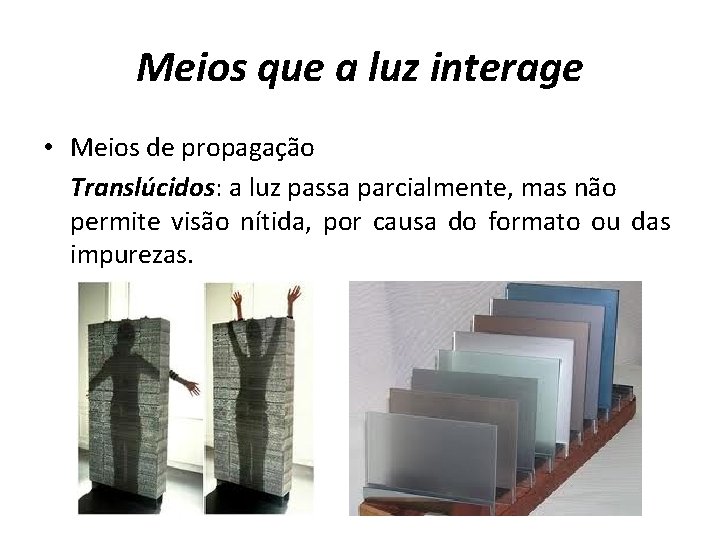 Meios que a luz interage

• Meios de propagação

Translúcidos: a luz passa parcialmente, mas não permite visão nítida, por causa do formato ou das impurezas.